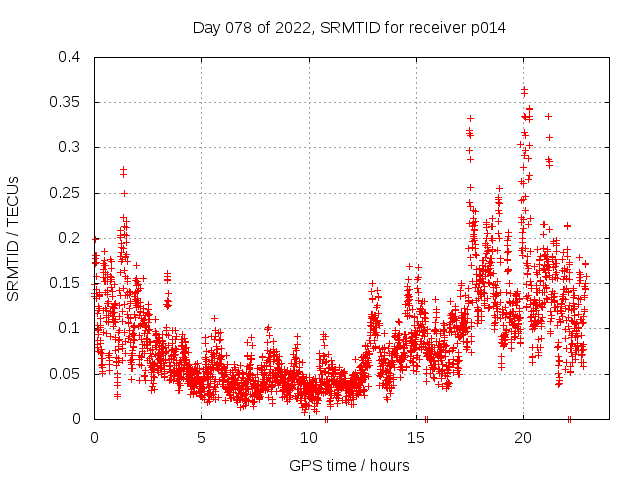 Day 078 of 2022, SRMTID for receiver p014

SRMTID / TECUs

0.4
0.35
0.3
0.25
0.2
0.15
0.1
0.05
0

0
5
10
15
20

GPS time / hours